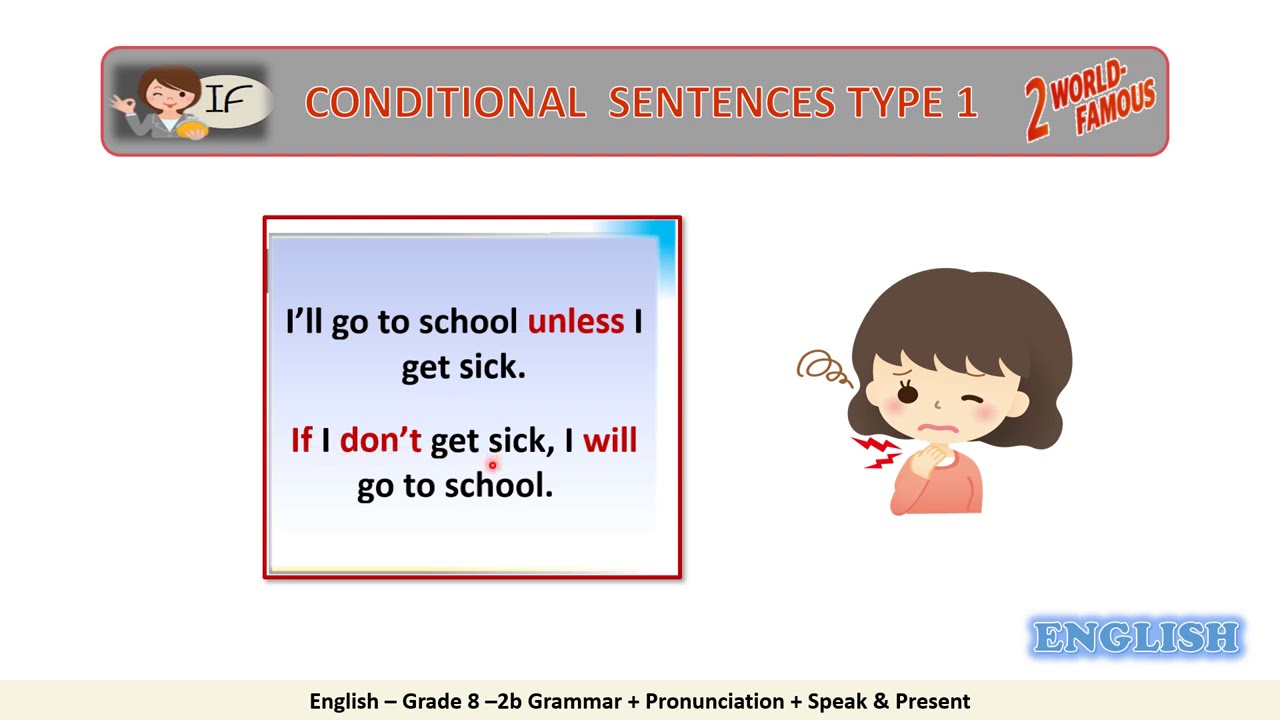 IF

CONDITIONAL SENTENCES TYPE 1

2 WORLD-FAMOUS

I'll go to school unless I get sick.

If I don't get sick, I will go to school.

ENGLISH

English – Grade 8 –2b Grammar + Pronunciation + Speak & Present